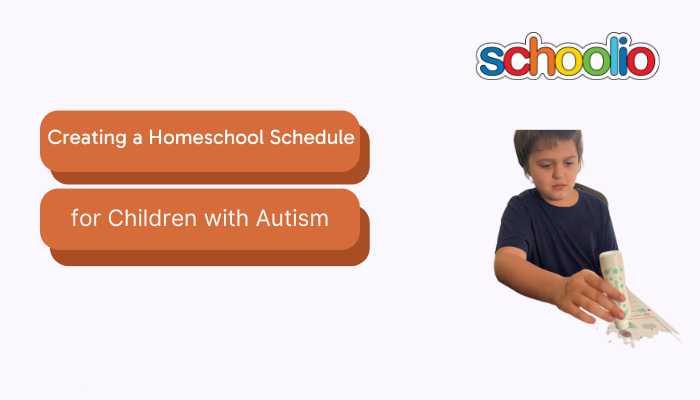 schoolio

Creating a Homeschool Schedule

for Children with Autism